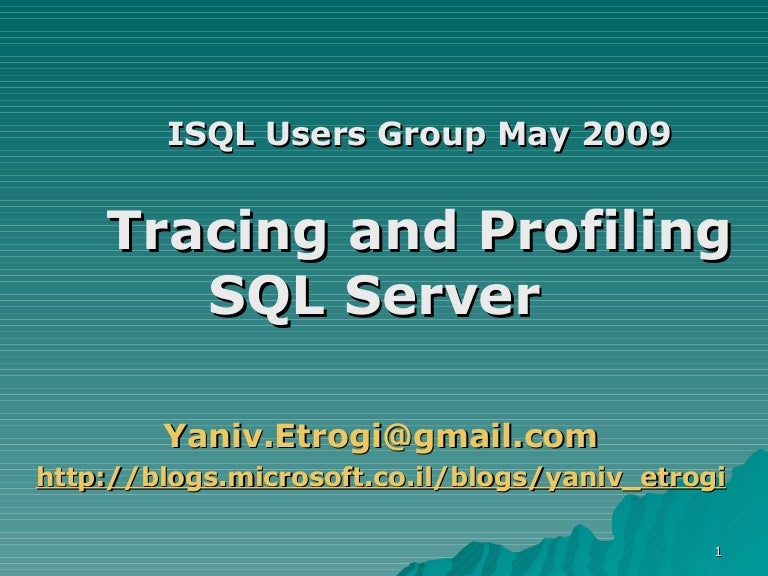 ISQL Users Group May 2009

Tracing and Profiling SQL Server

Yaniv.Etrogi@gmail.com
http://blogs.microsoft.co.il/blogs/yaniv_etrogi

1